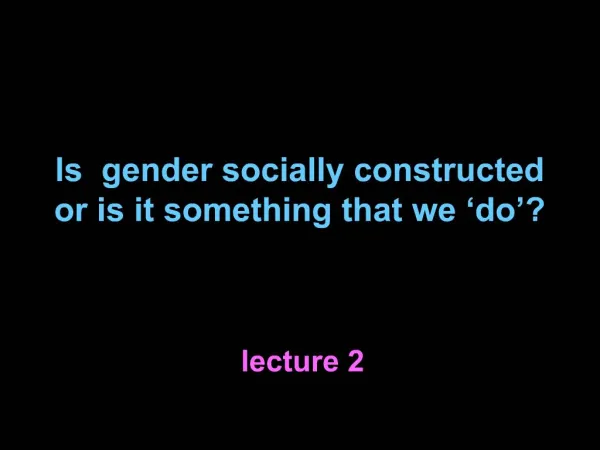 Is gender socially constructed or is it something that we ‘do’?

lecture 2